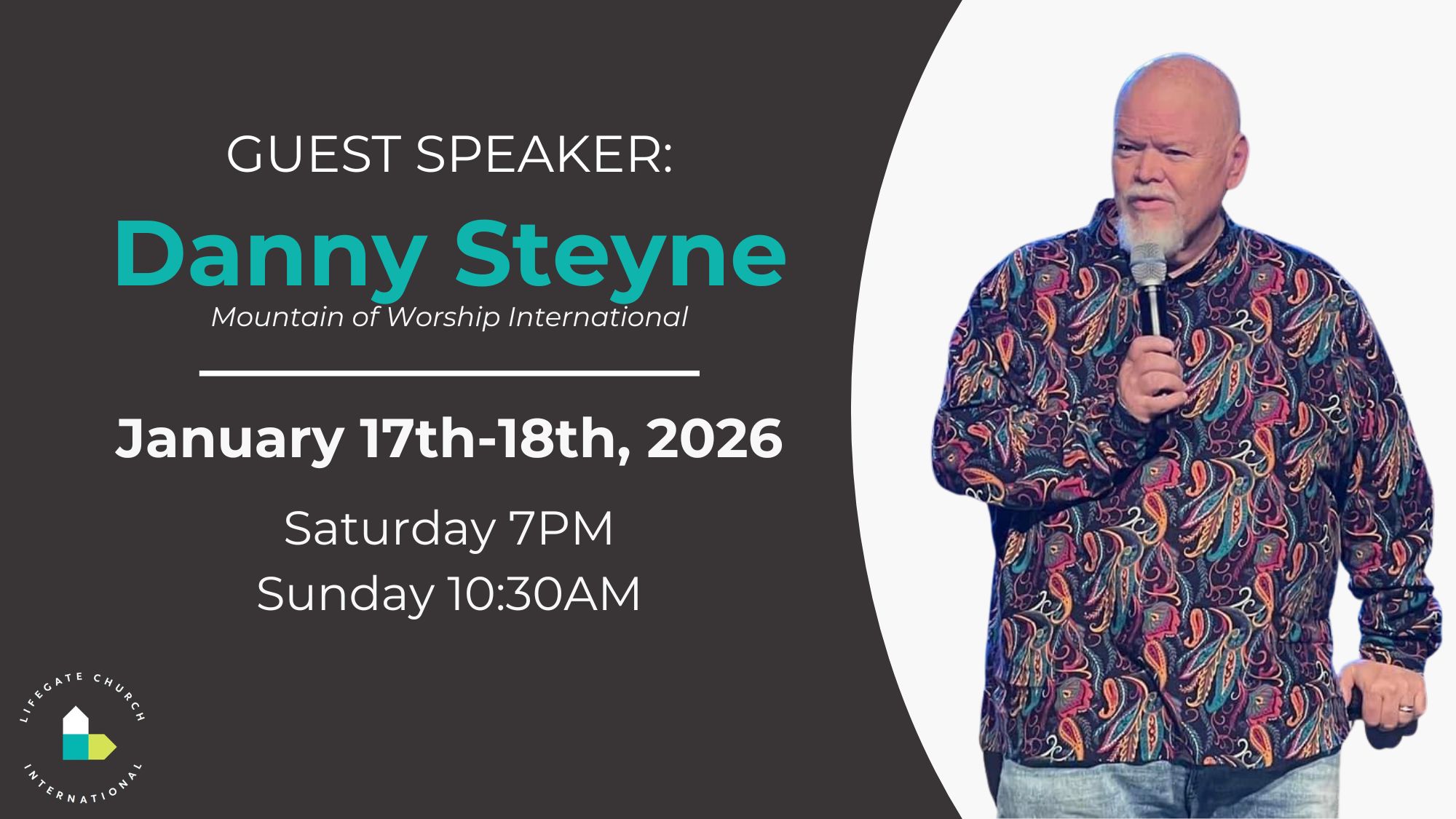 GUEST SPEAKER:

Danny Steyne

Mountain of Worship International

January 17th-18th, 2026

Saturday 7PM
Sunday 10:30AM

LIFEGATE CHURCH INTERNATIONAL